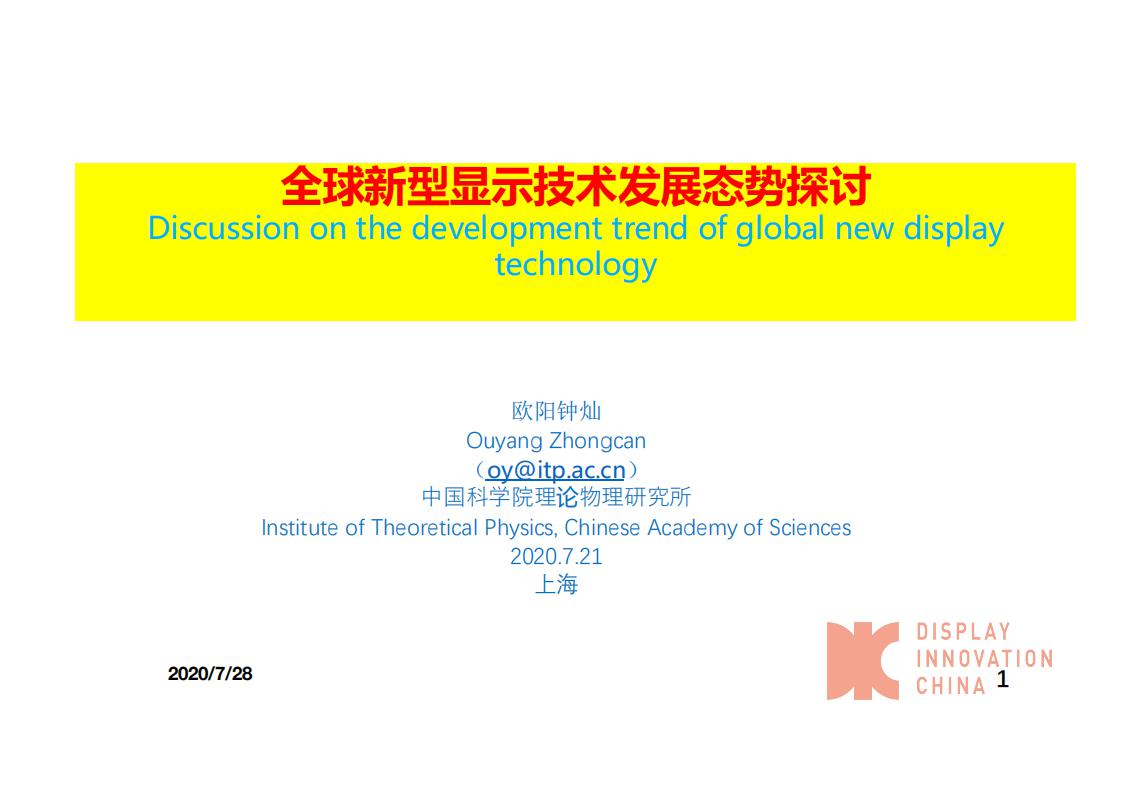 全球新型显示技术发展态势探讨
Discussion on the development trend of global new display technology

欧阳钟灿
Ouyang Zhongcan
（oy@itp.ac.cn）
中国科学院理论物理研究所
Institute of Theoretical Physics, Chinese Academy of Sciences
2020.7.21
上海

2020/7/28

DISPLAY
INNOVATION
CHINA

1